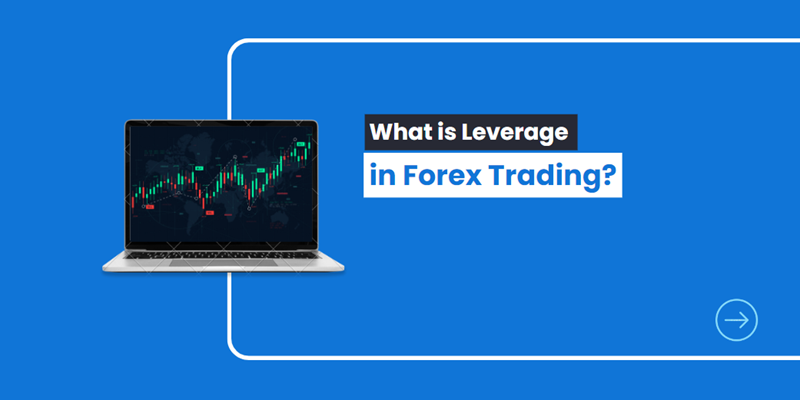 What is Leverage
in Forex Trading?